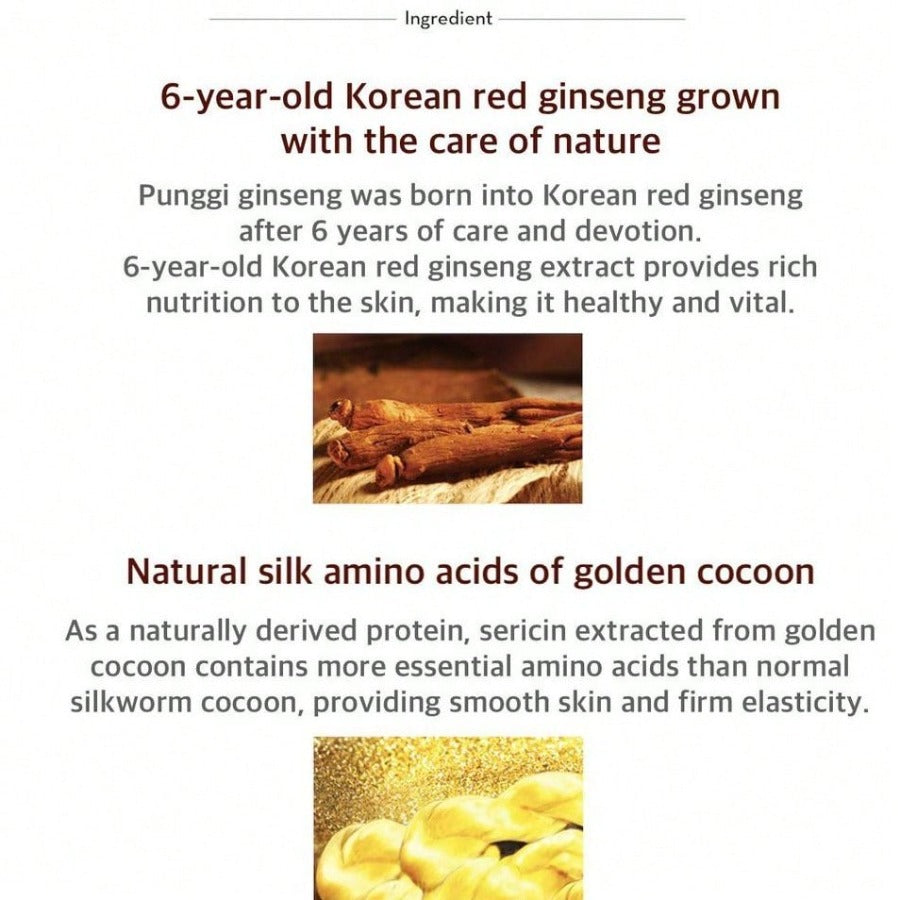 Ingredient

6-year-old Korean red ginseng grown with the care of nature

Punggi ginseng was born into Korean red ginseng after 6 years of care and devotion.
6-year-old Korean red ginseng extract provides rich nutrition to the skin, making it healthy and vital.

Natural silk amino acids of golden cocoon

As a naturally derived protein, sericin extracted from golden cocoon contains more essential amino acids than normal silkworm cocoon, providing smooth skin and firm elasticity.